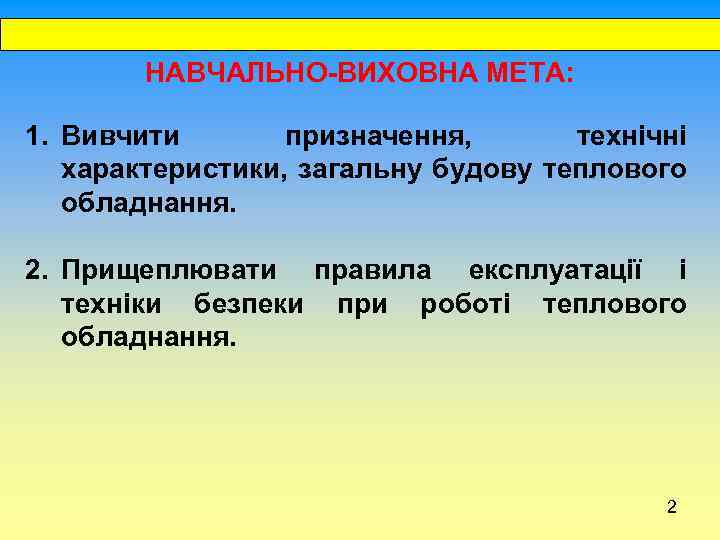 НАВЧАЛЬНО-ВИХОВНА МЕТА:

1. Вивчити призначення, технічні характеристики, загальну будову теплового обладнання.

2. Прищеплювати правила експлуатації і техніки безпеки при роботі теплового обладнання.

2